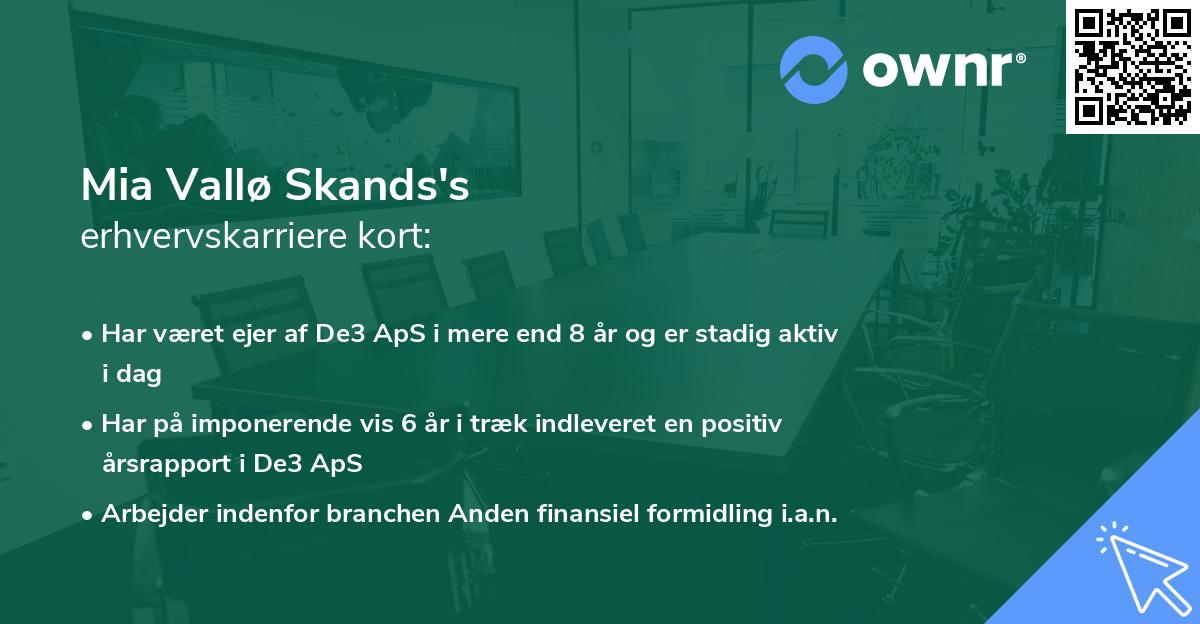 ownr®

Mia Vallø Skands's
erhvervskarriere kort:

• Har været ejer af De3 ApS i mere end 8 år og er stadig aktiv i dag

• Har på imponerende vis 6 år i træk indleveret en positiv årsrapport i De3 ApS

• Arbejder indenfor branchen Anden finansiel formidling i.a.n.